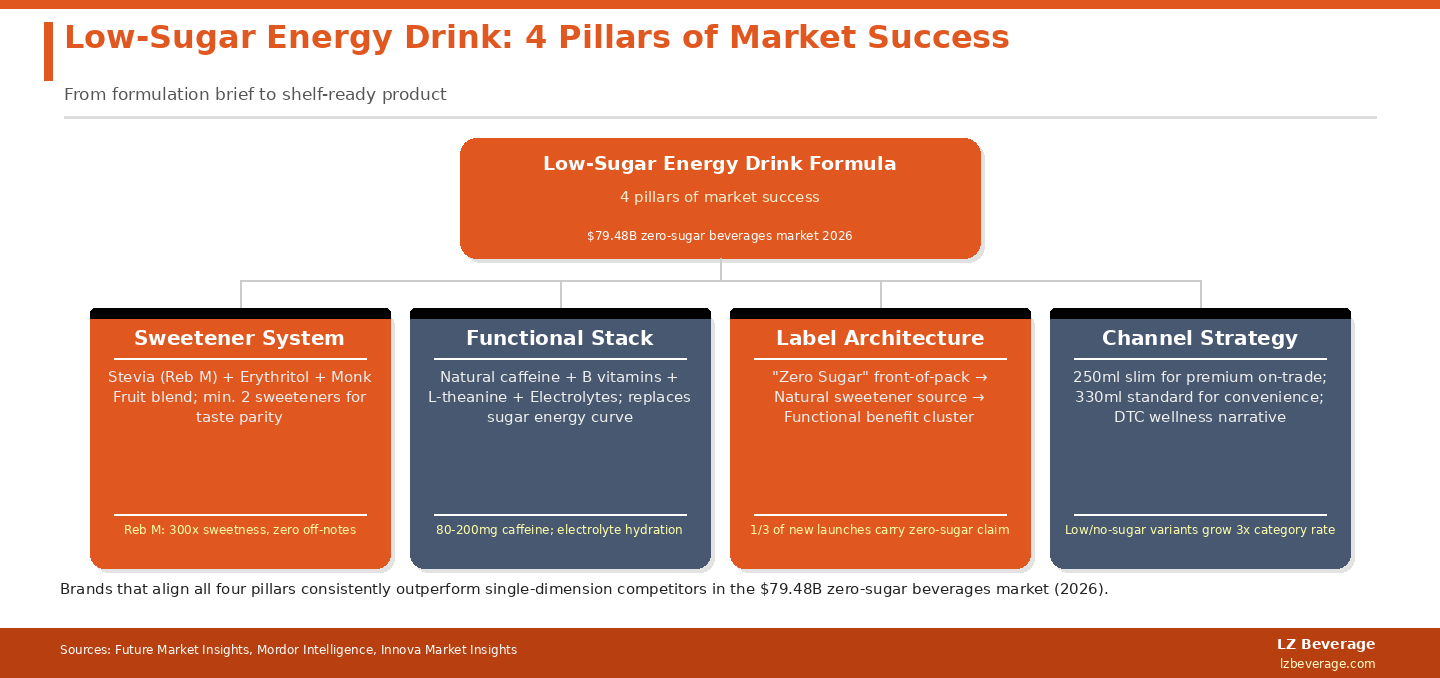 Low-Sugar Energy Drink: 4 Pillars of Market Success

From formulation brief to shelf-ready product

Low-Sugar Energy Drink Formula

4 pillars of market success

\$79.48B zero-sugar beverages market 2026

Sweetener System

Stevia (Reb M) + Erythritol + Monk Fruit blend; min. 2 sweeteners for taste parity

Reb M: 300x sweetness, zero off-notes

Functional Stack

Natural caffeine + B vitamins + L-theanine + Electrolytes; replaces sugar energy curve

80-200mg caffeine; electrolyte hydration

Label Architecture

"Zero Sugar" front-of-pack → Natural sweetener source → Functional benefit cluster

1/3 of new launches carry zero-sugar claim

Channel Strategy

250ml slim for premium on-trade; 330ml standard for convenience; DTC wellness narrative

Low/no-sugar variants grow 3x category rate

Brands that align all four pillars consistently outperform single-dimension competitors in the \$79.48B zero-sugar beverages market (2026).

Sources: Future Market Insights, Mordor Intelligence, Innova Market Insights

LZ Beverage
lzbeverage.com